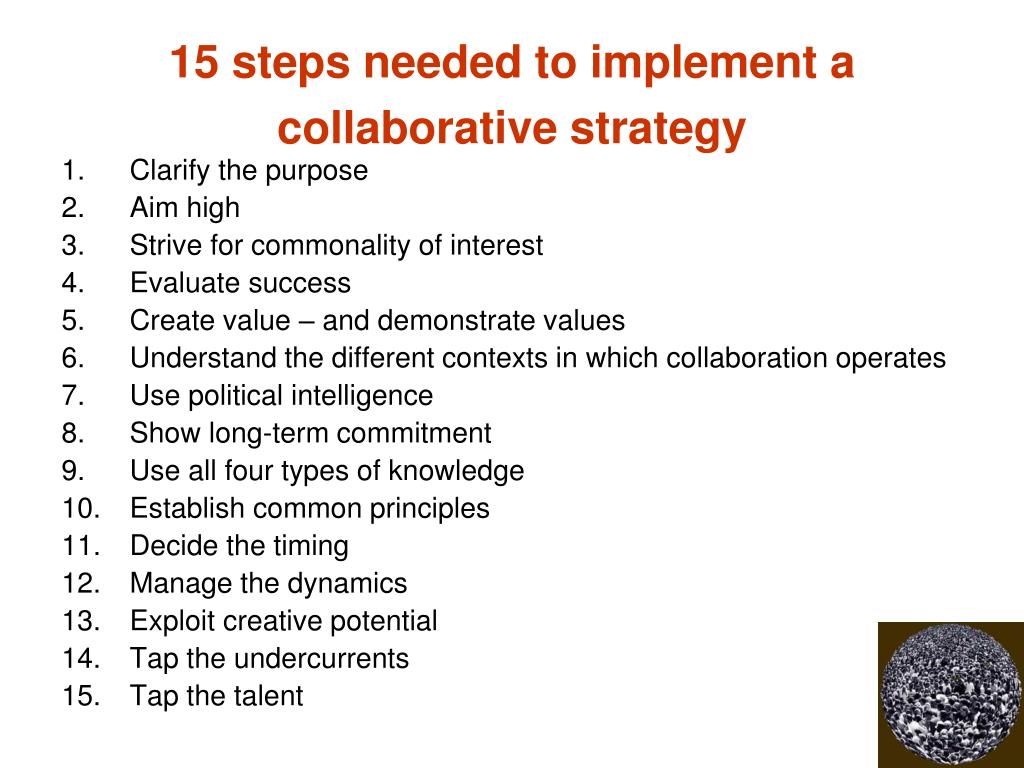 15 steps needed to implement a collaborative strategy

1. Clarify the purpose
2. Aim high
3. Strive for commonality of interest
4. Evaluate success
5. Create value – and demonstrate values
6. Understand the different contexts in which collaboration operates
7. Use political intelligence
8. Show long-term commitment
9. Use all four types of knowledge
10. Establish common principles
11. Decide the timing
12. Manage the dynamics
13. Exploit creative potential
14. Tap the undercurrents
15. Tap the talent